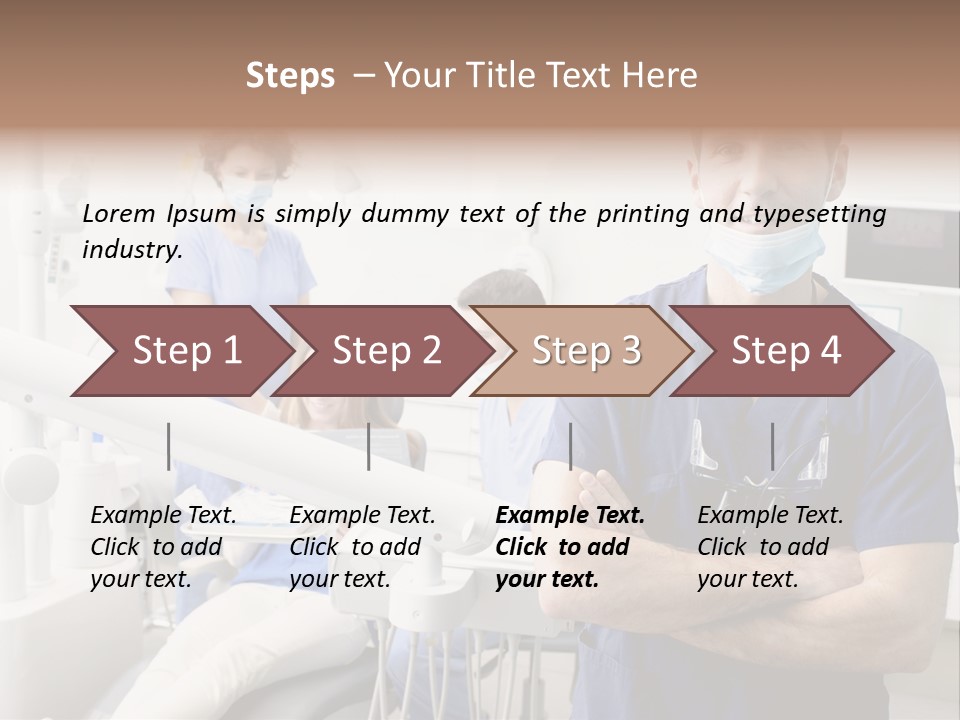 Steps – Your Title Text Here

Lorem Ipsum is simply dummy text of the printing and typesetting industry.

Step 1

Step 2

Step 3

Step 4

Example Text. Click to add your text.

Example Text. Click to add your text.

Example Text. Click to add your text.

Example Text. Click to add your text.